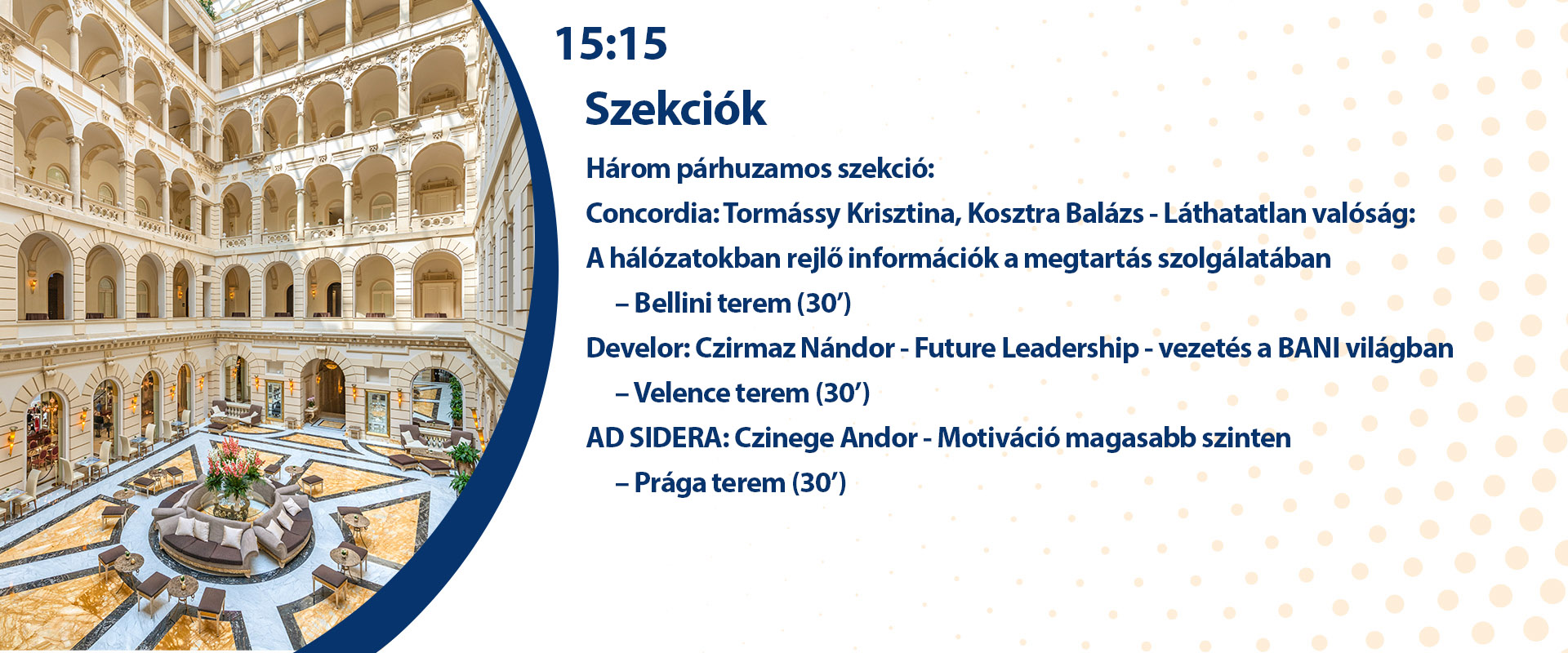 15:15

Szekciók

Három párhuzamos szekció:

Concordia: Tormássy Krisztina, Kosztra Balázs - Láthatatlan valóság: A hálózatokban rejlő információk a megtartás szolgálatában – Bellini terem (30’)

Develor: Czirmaz Nándor - Future Leadership - vezetés a BANI világban – Velence terem (30’)

AD SIDERA: Czinege Andor - Motiváció magasabb szinten – Prága terem (30’)